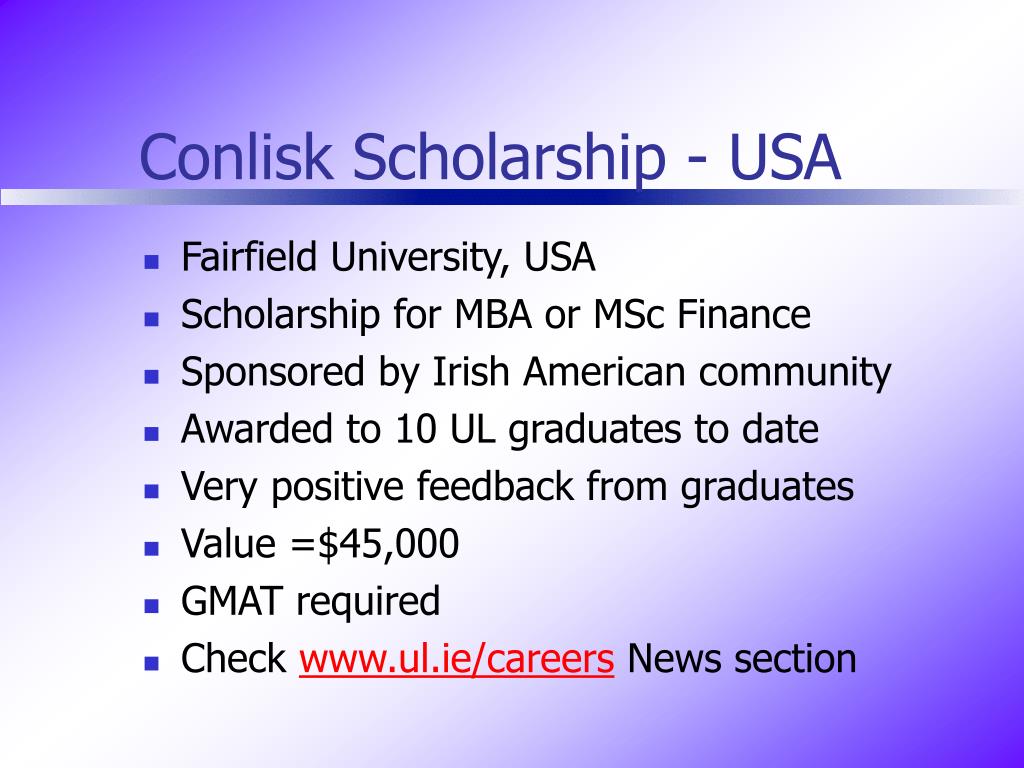 Conlisk Scholarship - USA

- Fairfield University, USA
- Scholarship for MBA or MSc Finance
- Sponsored by Irish American community
- Awarded to 10 UL graduates to date
- Very positive feedback from graduates
- Value =\$45,000
- GMAT required
- Check www.ul.ie/careers News section